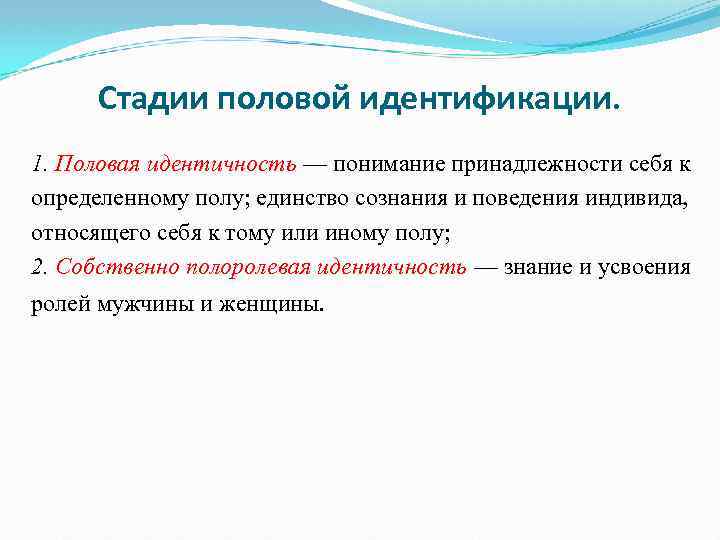 Стадии половой идентификации.

1. Половая идентичность — понимание принадлежности себя к определенному полу; единство сознания и поведения индивида, относящего себя к тому или иному полу;
2. Собственно полоролевая идентичность — знание и усвоения ролей мужчины и женщины.